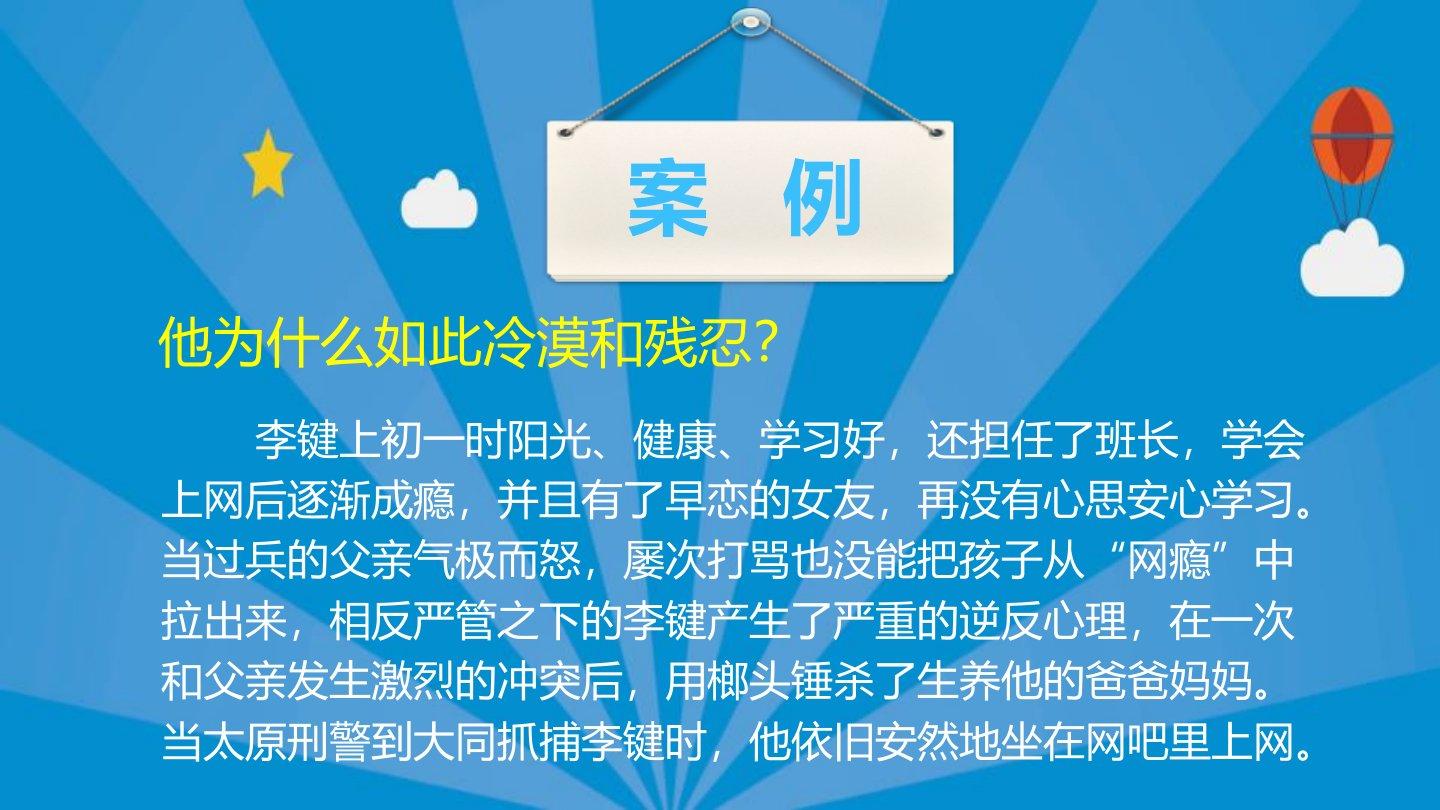 案　例

他为什么如此冷漠和残忍？

李键上初一时阳光、健康、学习好，还担任了班长，学会上网后逐渐成瘾，并且有了早恋的女友，再没有心思安心学习。当过兵的父亲气极而怒，屡次打骂也没能把孩子从“网瘾”中拉出来，相反严管之下的李键产生了严重的逆反心理，在一次和父亲发生激烈的冲突后，用榔头锤杀了生养他的爸爸妈妈。当太原刑警到大同抓捕李键时，他依旧安然地坐在网吧里上网。